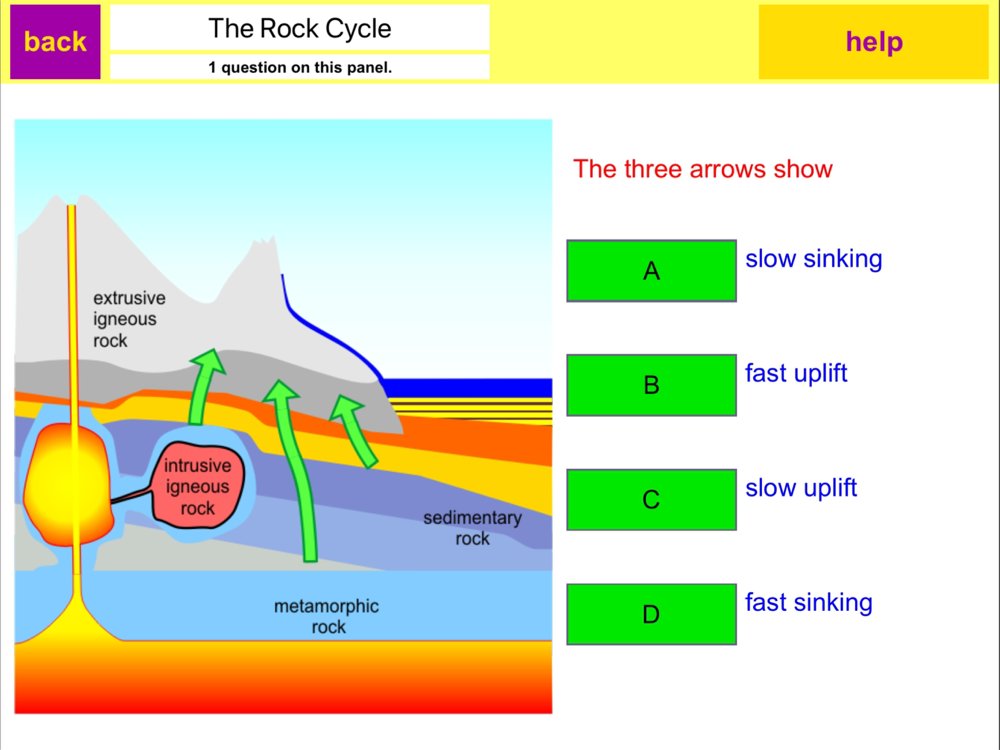 back

The Rock Cycle

1 question on this panel.

help

extrusive igneous rock

intrusive igneous rock

sedimentary rock

metamorphic rock

The three arrows show

A slow sinking

B fast uplift

C slow uplift

D fast sinking